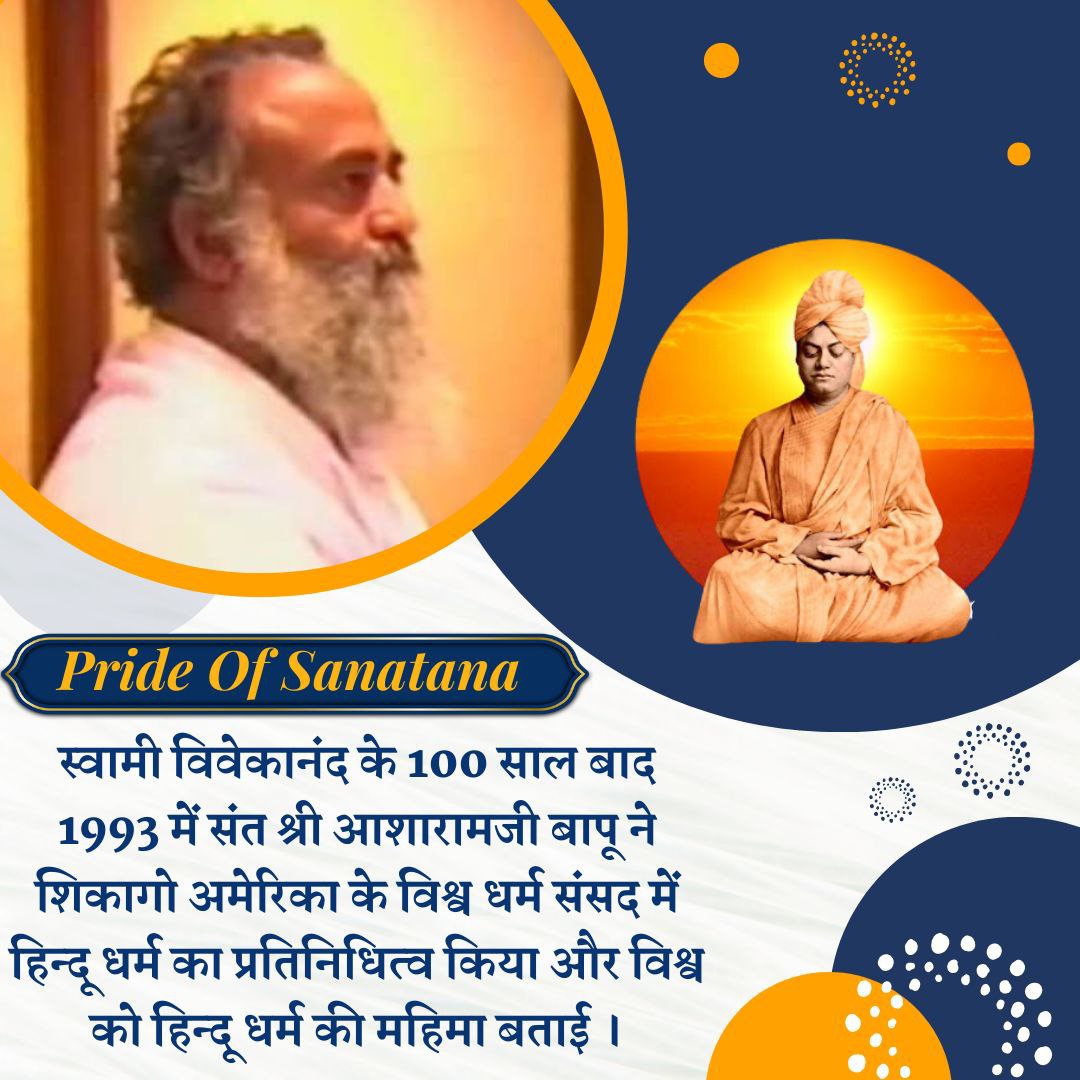 Pride Of Sanatana

स्वामी विवेकानंद के 100 साल बाद 1993 में संत श्री आशारामजी बापू ने शिकागो अमेरिका के विश्व धर्म संसद में हिन्दू धर्म का प्रतिनिधित्व किया और विश्व को हिन्दू धर्म की महिमा बताई ।